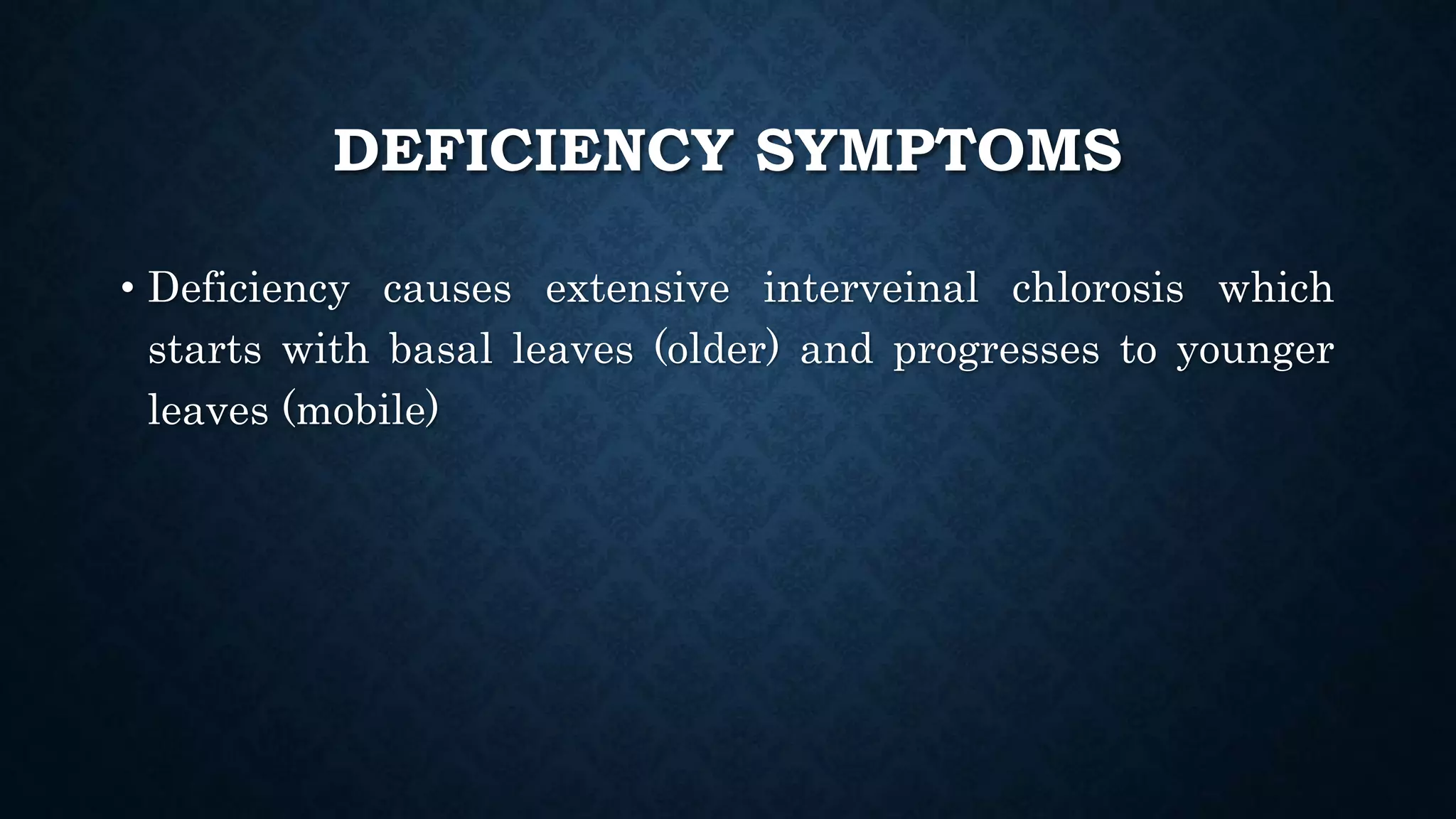 DEFICIENCY SYMPTOMS

• Deficiency causes extensive interveinal chlorosis which starts with basal leaves (older) and progresses to younger leaves (mobile)